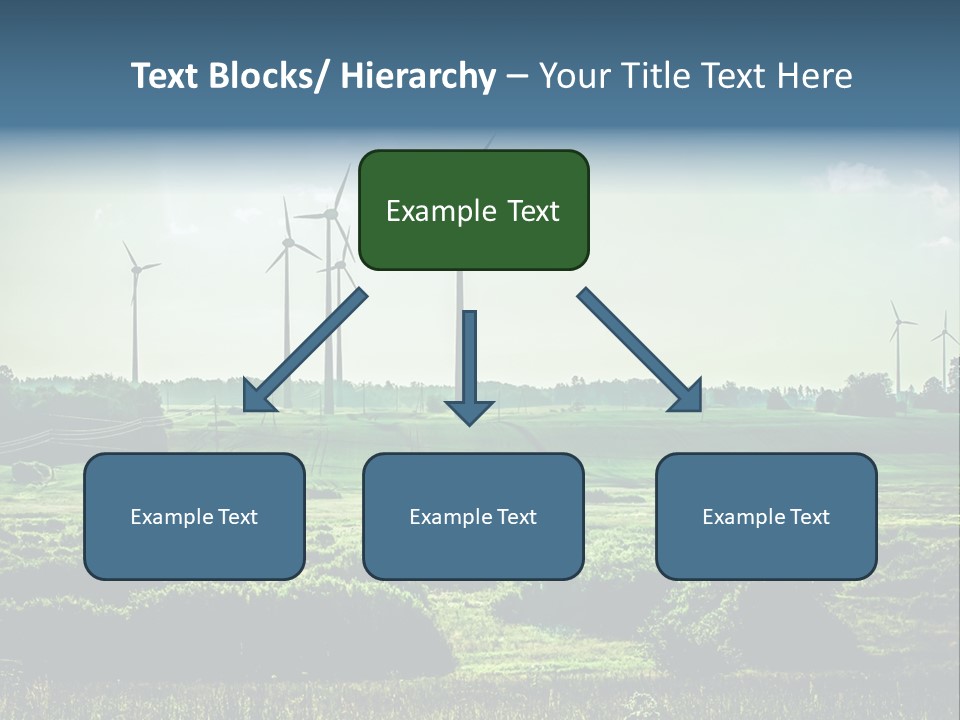 Text Blocks/ Hierarchy – Your Title Text Here

Example Text

Example Text

Example Text

Example Text